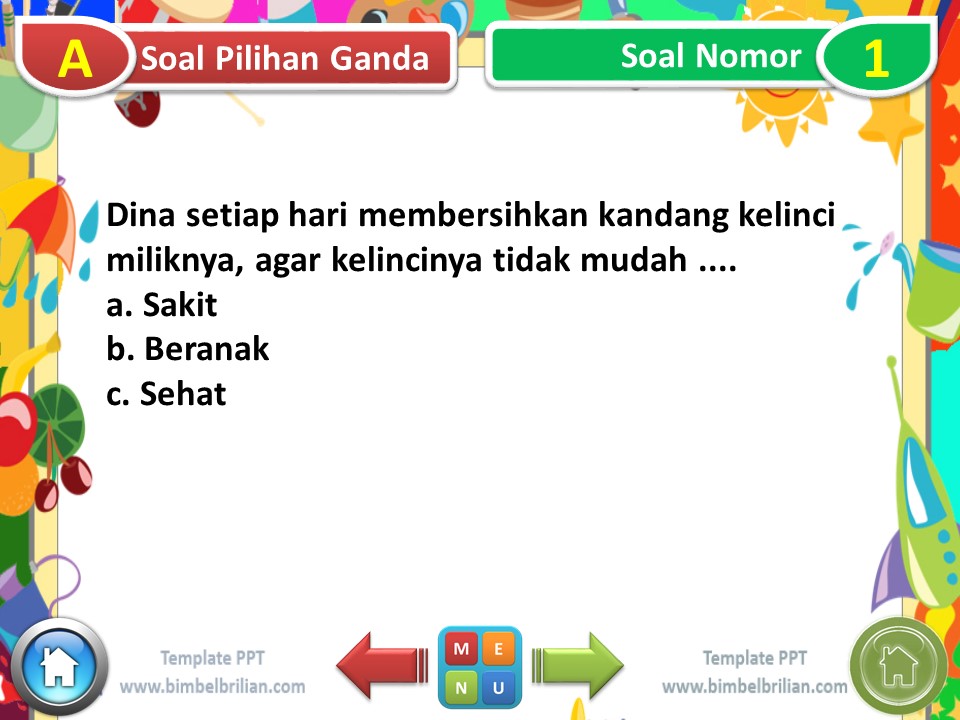 A Soal Pilihan Ganda

Soal Nomor 1

Dina setiap hari membersihkan kandang kelinci miliknya, agar kelincinya tidak mudah ....
a. Sakit
b. Beranak
c. Sehat

Template PPT
www.bimbelbrilian.com

M E
N U

Template PPT
www.bimbelbrilian.com